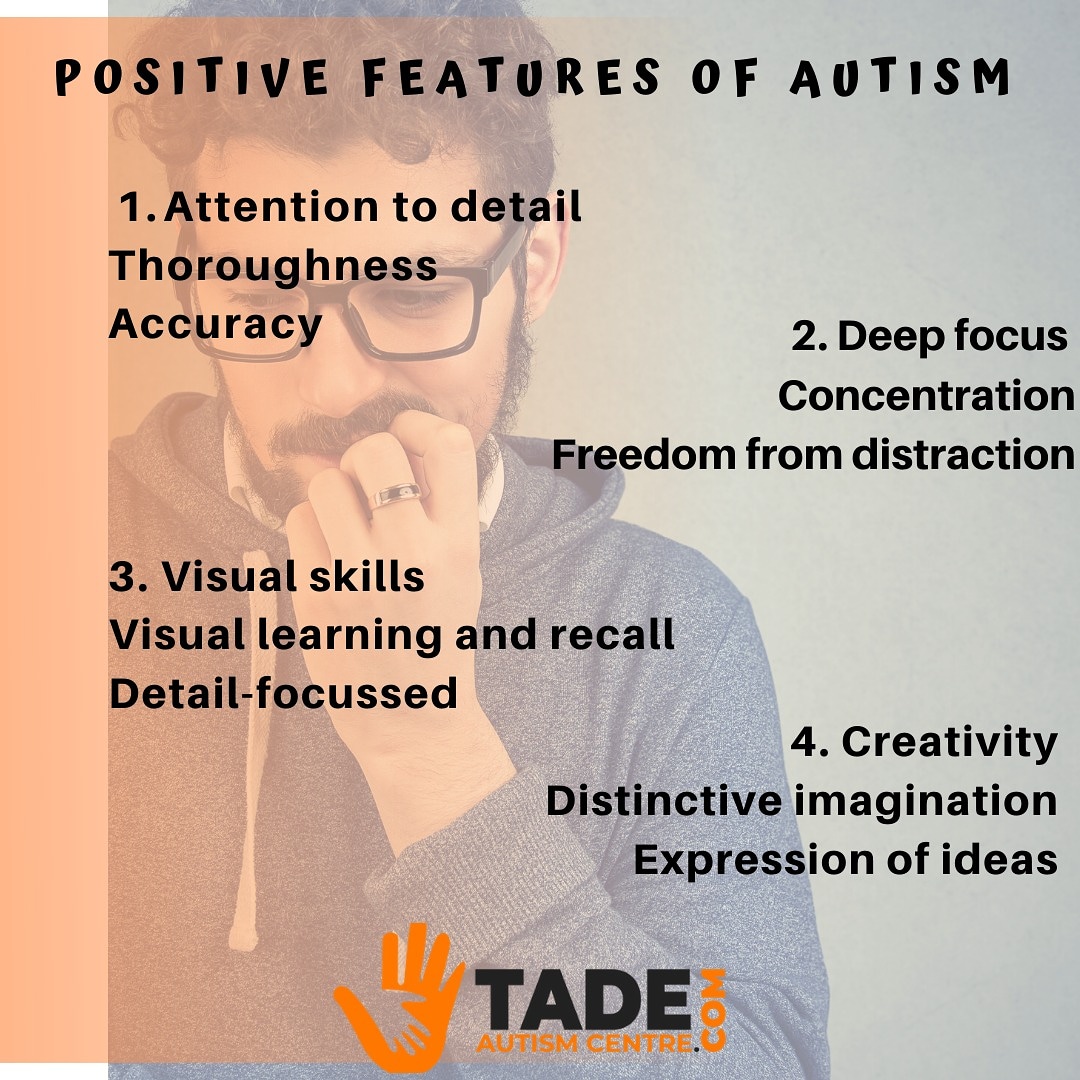 POSITIVE FEATURES OF AUTISM

1. Attention to detail
Thoroughness
Accuracy

2. Deep focus
Concentration
Freedom from distraction

3. Visual skills
Visual learning and recall
Detail-focussed

4. Creativity
Distinctive imagination
Expression of ideas

TADE
AUTISM CENTRE.COM